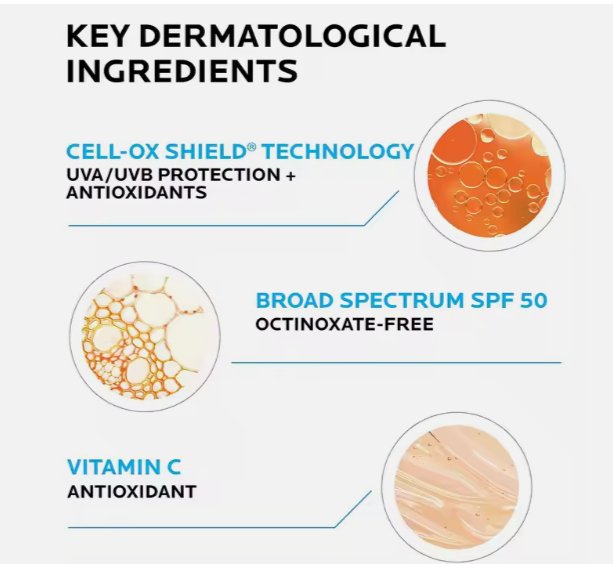 KEY DERMATOLOGICAL INGREDIENTS

CELL-OX SHIELD® TECHNOLOGY
UVA/UVB PROTECTION + ANTIOXIDANTS

BROAD SPECTRUM SPF 50
OCTINOXATE-FREE

VITAMIN C
ANTIOXIDANT